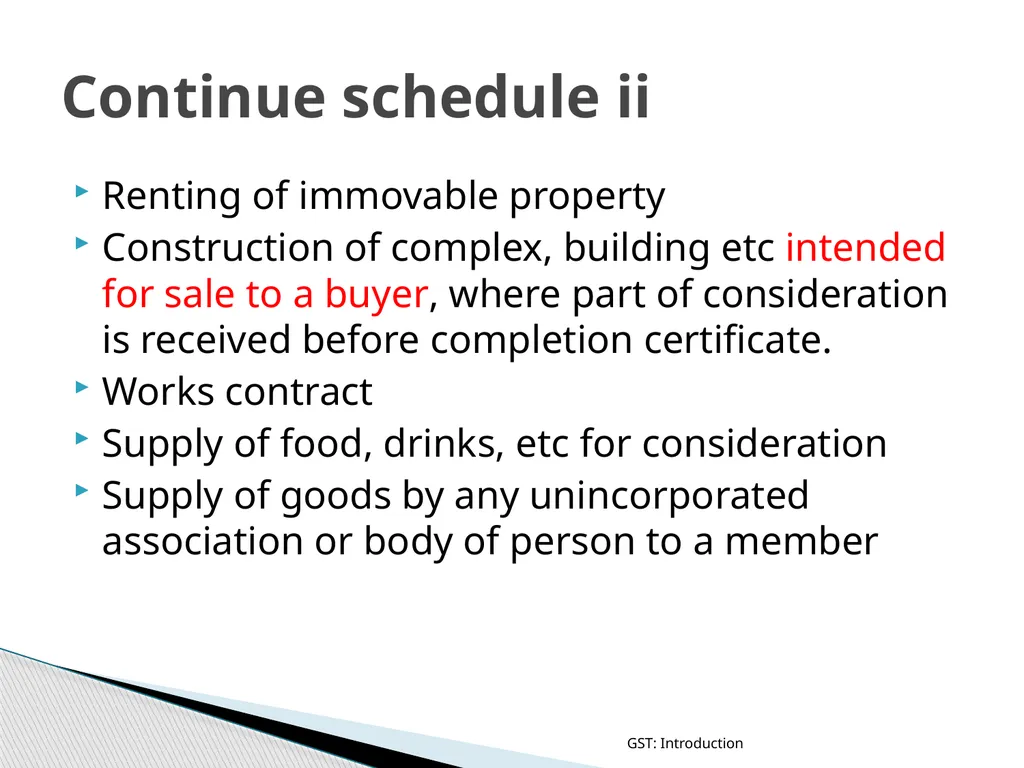 Continue schedule ii

Renting of immovable property

Construction of complex, building etc intended for sale to a buyer, where part of consideration is received before completion certificate.

Works contract

Supply of food, drinks, etc for consideration

Supply of goods by any unincorporated association or body of person to a member

GST: Introduction